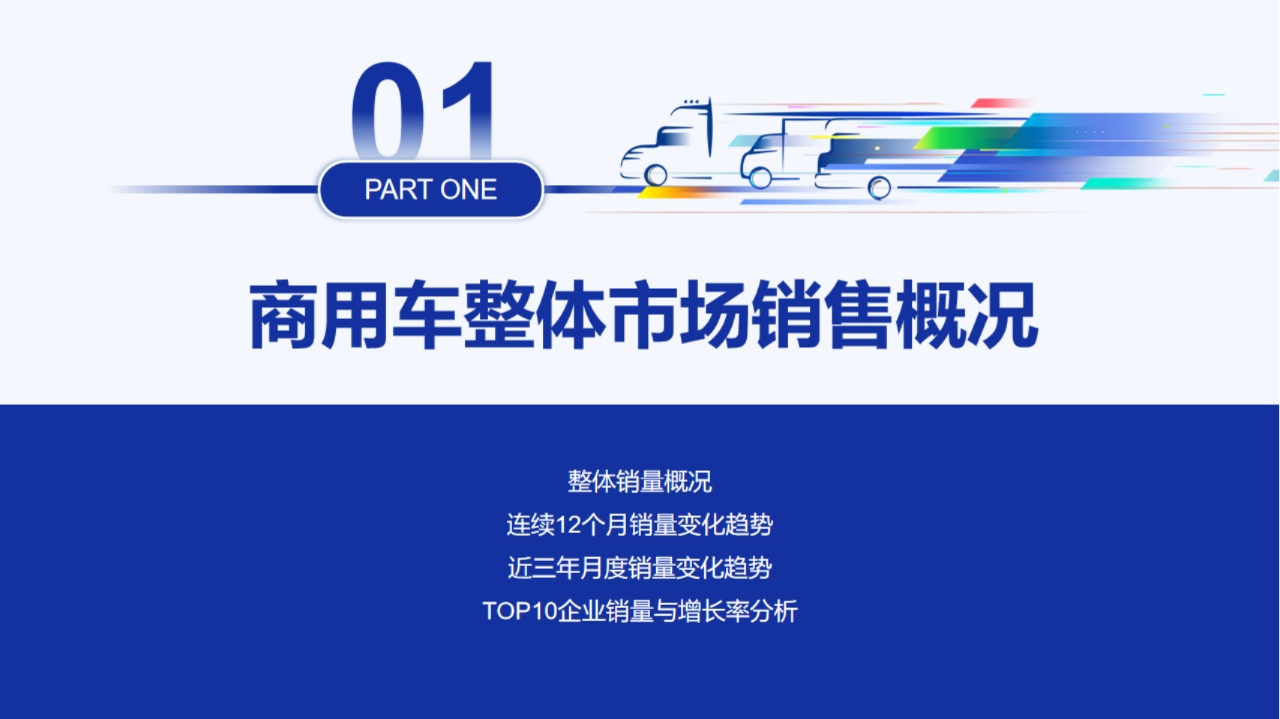 01
PART ONE

商用车整体市场销售概况

整体销量概况
连续12个月销量变化趋势
近三年月度销量变化趋势
TOP10企业销量与增长率分析